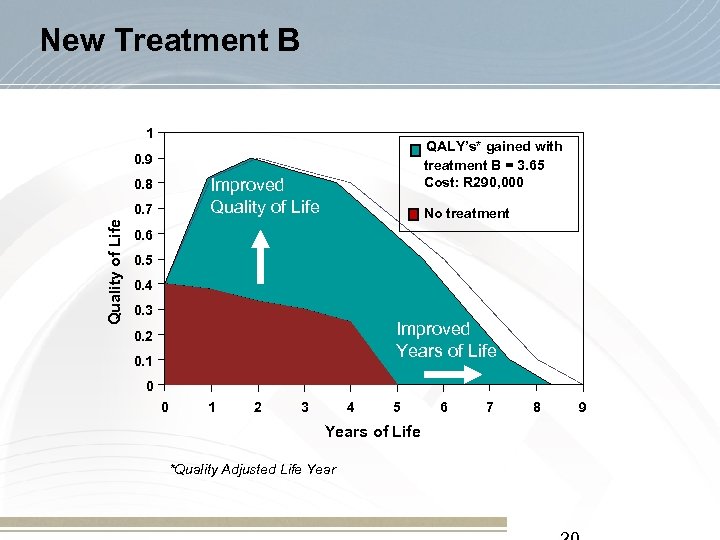 New Treatment B

1
0.9
0.8
0.7
0.6
0.5
0.4
0.3
0.2
0.1
0

Quality of Life

QALY's* gained with treatment B = 3.65
Cost: R290,000

No treatment

Improved Quality of Life

Improved Years of Life

0 1 2 3 4 5 6 7 8 9

Years of Life

*Quality Adjusted Life Year

20